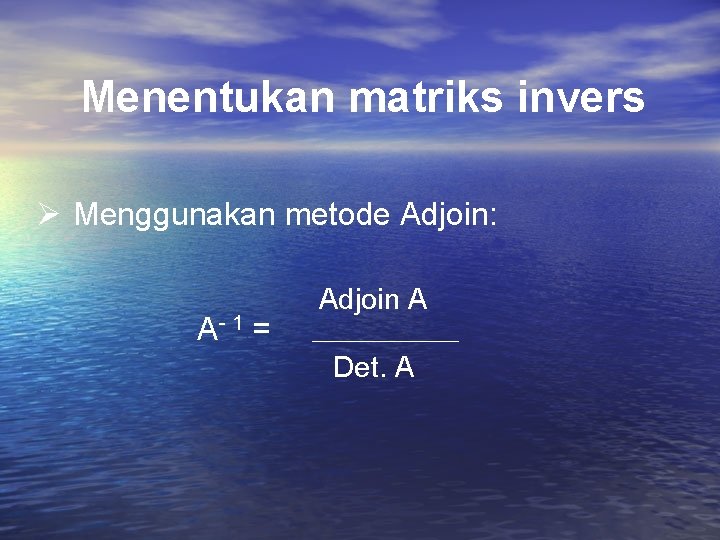 Menentukan matriks invers

➢ Menggunakan metode Adjoin:

$A^{-1} = \frac{\text{Adjoin A}}{\text{Det. A}}$